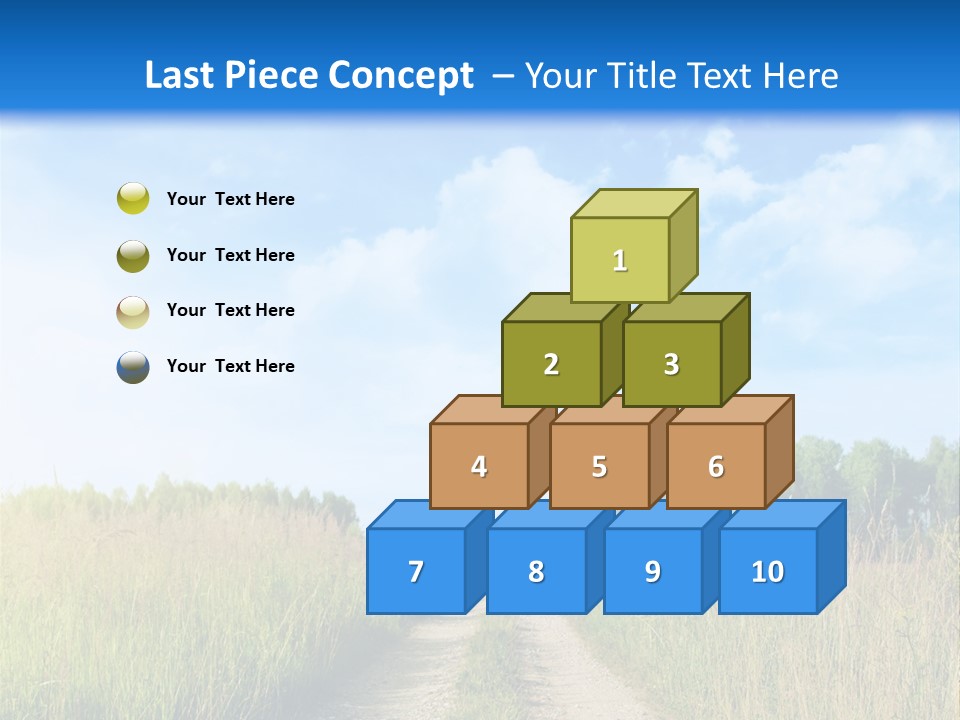 Last Piece Concept – Your Title Text Here

Your Text Here

Your Text Here

Your Text Here

Your Text Here

1

2

3

4

5

6

7

8

9

10